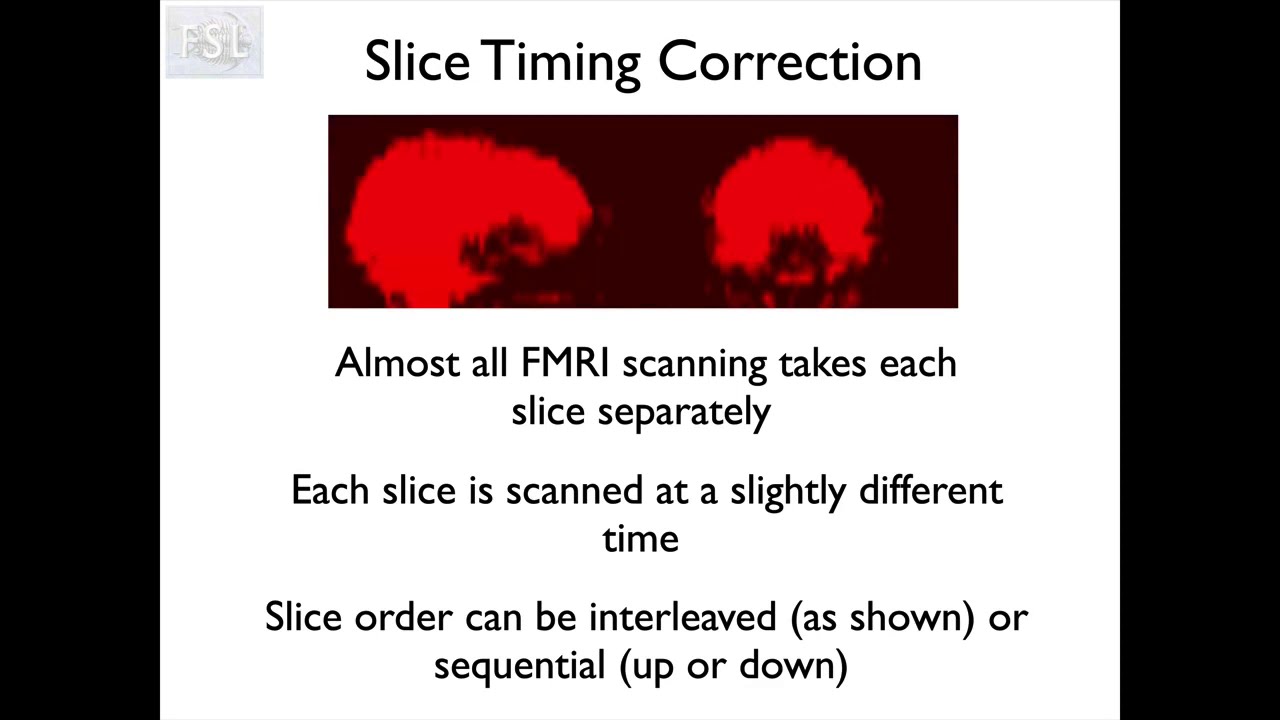 FSL

Slice Timing Correction

Almost all FMRI scanning takes each slice separately

Each slice is scanned at a slightly different time

Slice order can be interleaved (as shown) or sequential (up or down)